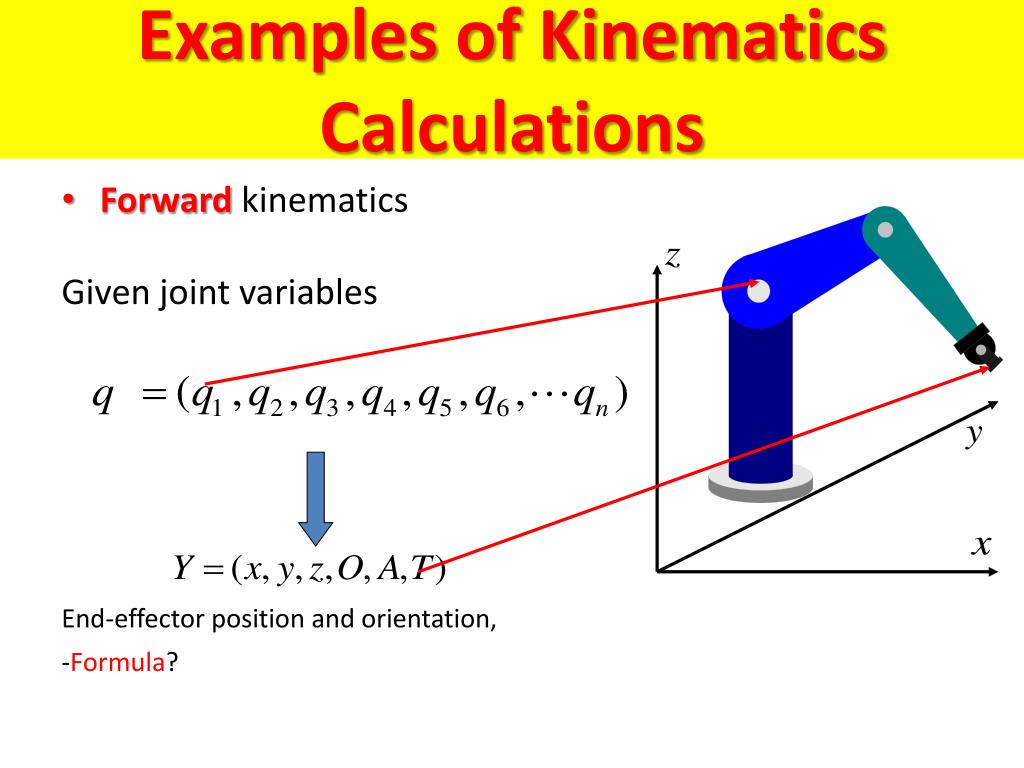 Examples of Kinematics Calculations

• Forward kinematics

Given joint variables

$q = (q_1, q_2, q_3, q_4, q_5, q_6, \cdots q_n)$

$Y = (x, y, z, O, A, T)$

End-effector position and orientation,

-Formula?

$z$

$y$

$x$